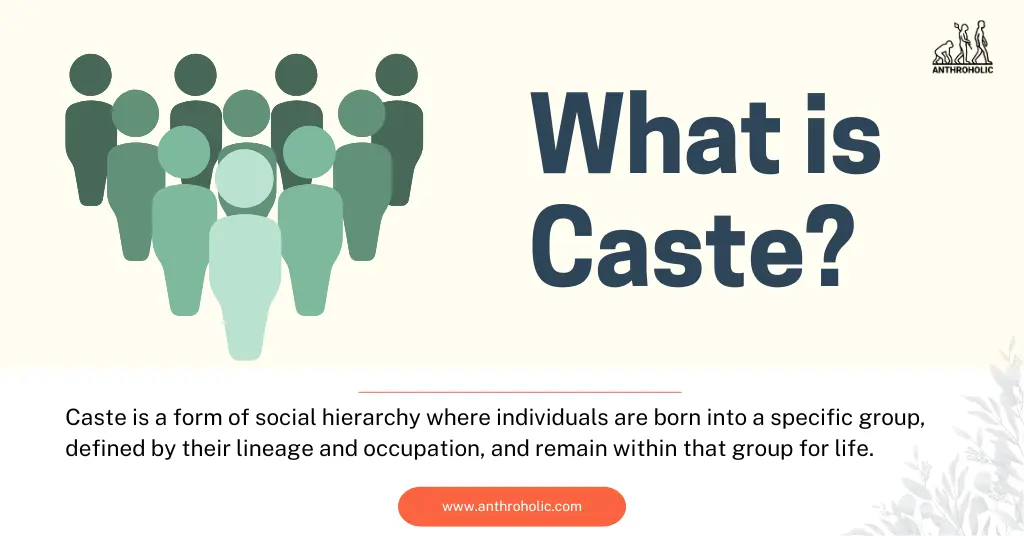 ANTHROHOLIC

What is Caste?

Caste is a form of social hierarchy where individuals are born into a specific group, defined by their lineage and occupation, and remain within that group for life.

www.anthroholic.com